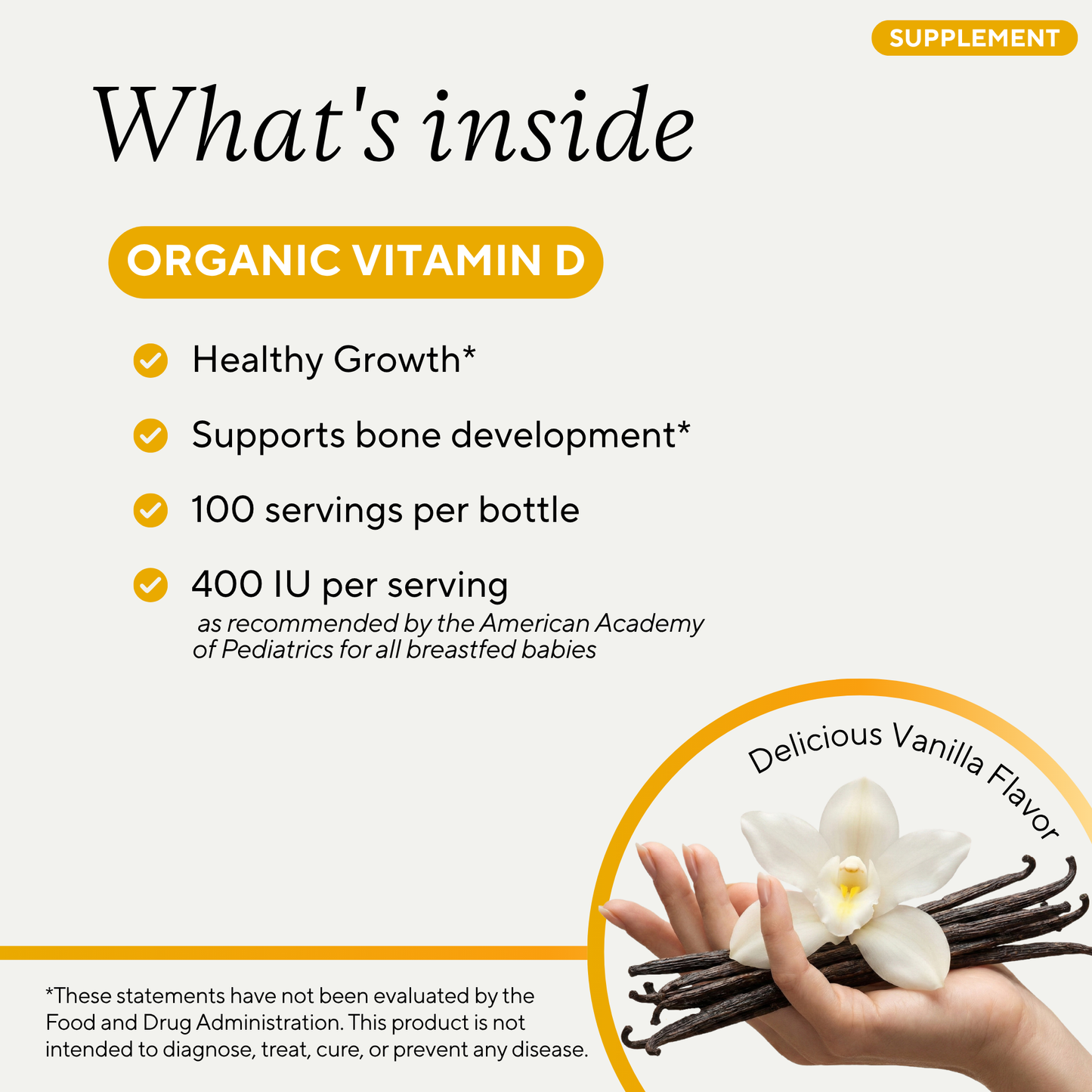 SUPPLEMENT

What's inside

ORGANIC VITAMIN D

Healthy Growth*

Supports bone development*

100 servings per bottle

400 IU per serving
as recommended by the American Academy of Pediatrics for all breastfed babies

Delicious Vanilla Flavor

*These statements have not been evaluated by the Food and Drug Administration. This product is not intended to diagnose, treat, cure, or prevent any disease.